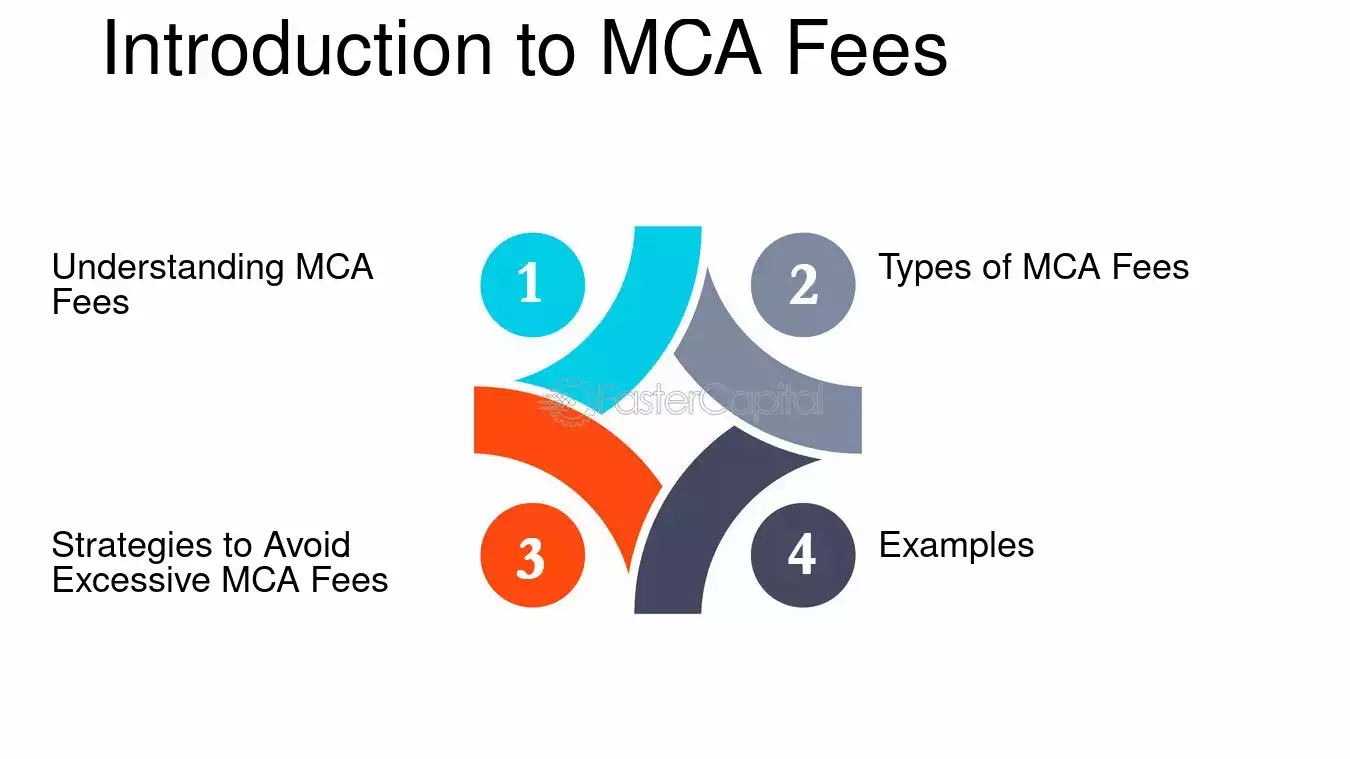 Introduction to MCA Fees

Understanding MCA Fees

1

2

Types of MCA Fees

Strategies to Avoid Excessive MCA Fees

3

4

Examples

FasterCapital